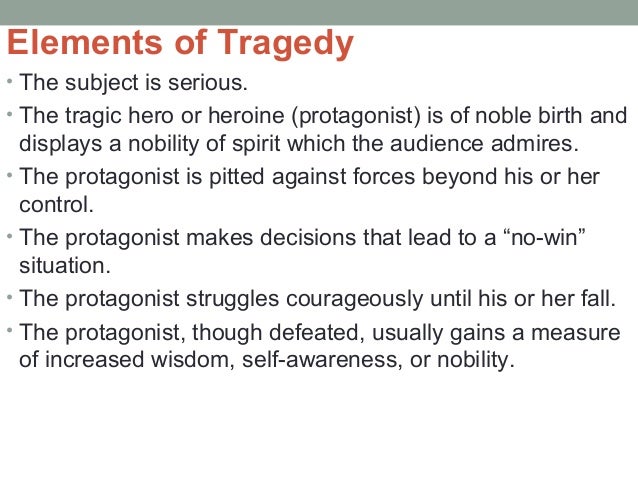 Elements of Tragedy

• The subject is serious.

• The tragic hero or heroine (protagonist) is of noble birth and displays a nobility of spirit which the audience admires.

• The protagonist is pitted against forces beyond his or her control.

• The protagonist makes decisions that lead to a “no-win” situation.

• The protagonist struggles courageously until his or her fall.

• The protagonist, though defeated, usually gains a measure of increased wisdom, self-awareness, or nobility.